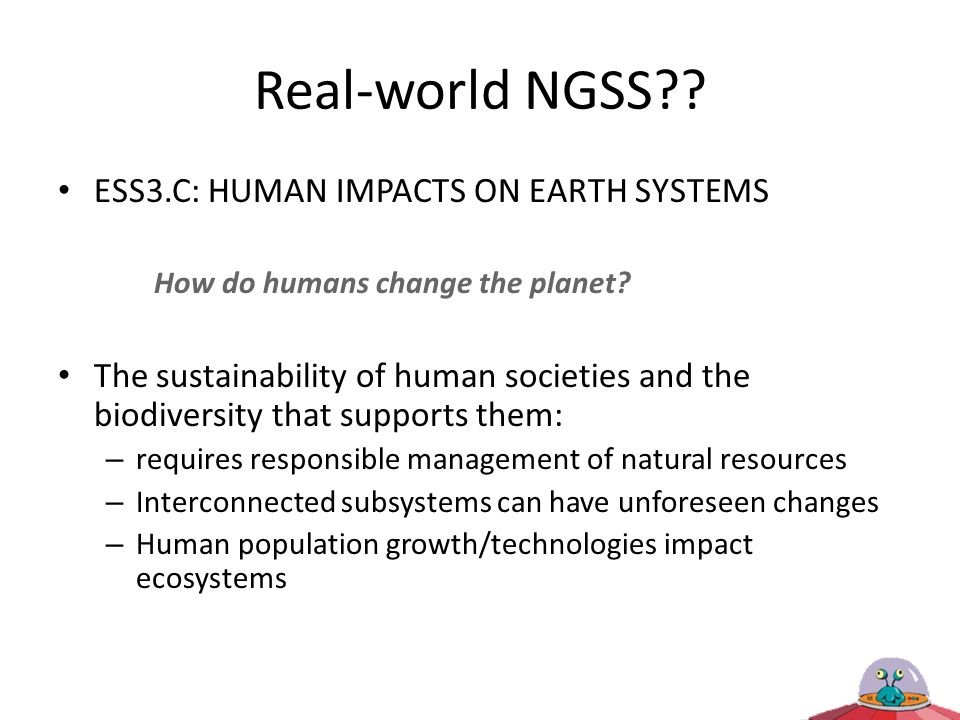 Real-world NGSS??

• ESS3.C: HUMAN IMPACTS ON EARTH SYSTEMS

How do humans change the planet?

• The sustainability of human societies and the biodiversity that supports them:
– requires responsible management of natural resources
– Interconnected subsystems can have unforeseen changes
– Human population growth/technologies impact ecosystems